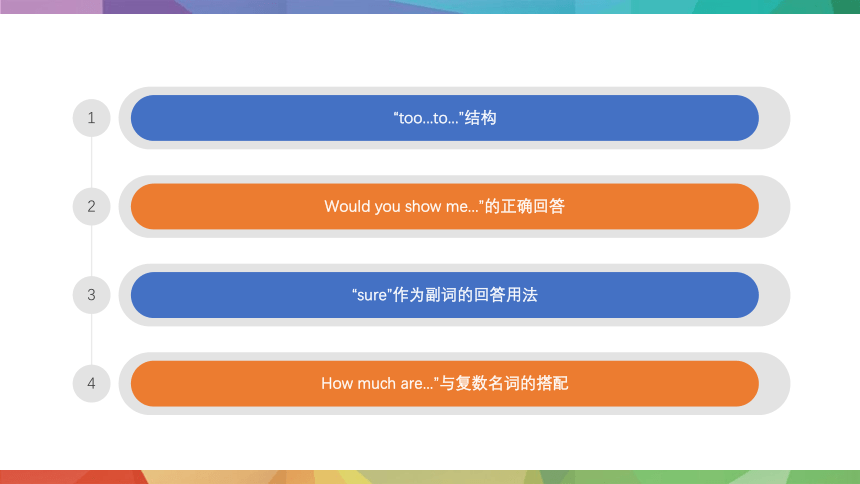 1

"too...to..."结构

2

Would you show me..."的正确回答

3

"sure"作为副词的回答用法

4

How much are..."与复数名词的搭配